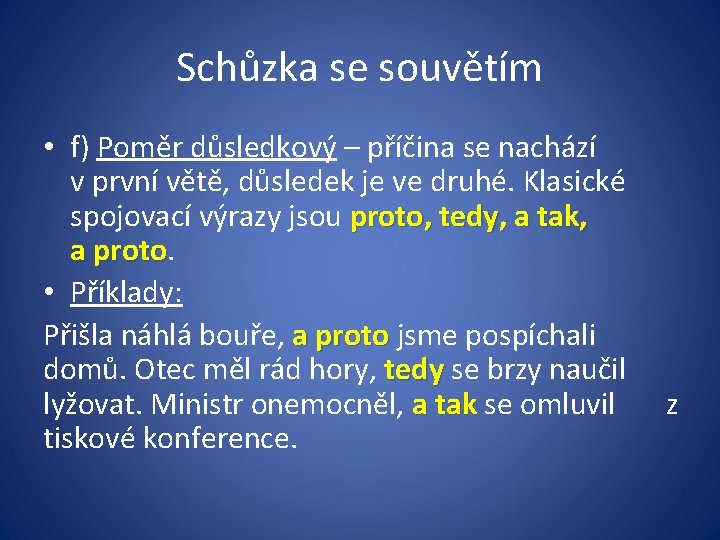 Schůzka se souvětím

• f) Poměr důsledkový – příčina se nachází v první větě, důsledek je ve druhé. Klasické spojovací výrazy jsou proto, tedy, a tak, a proto.

• Příklady:

Přišla náhlá bouře, a proto jsme pospíchali domů. Otec měl rád hory, tedy se brzy naučil lyžovat. Ministr onemocněl, a tak se omluvil z tiskové konference.